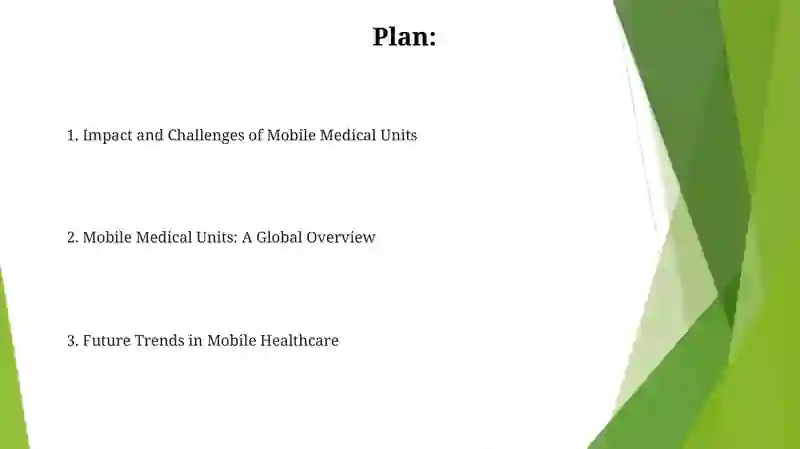 Plan:

1. Impact and Challenges of Mobile Medical Units

2. Mobile Medical Units: A Global Overview

3. Future Trends in Mobile Healthcare